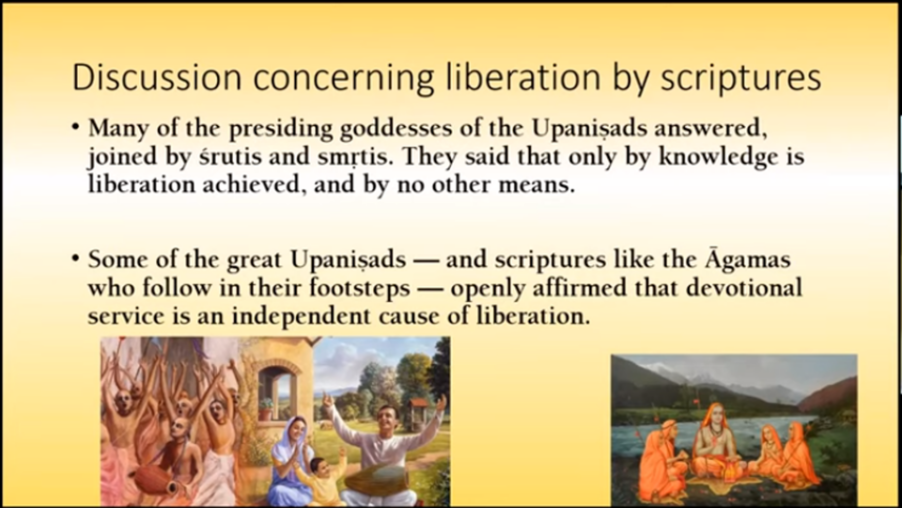 Discussion concerning liberation by scriptures

• Many of the presiding goddesses of the Upaniṣads answered, joined by śrutis and smṛtis. They said that only by knowledge is liberation achieved, and by no other means.

• Some of the great Upaniṣads — and scriptures like the Āgamas who follow in their footsteps — openly affirmed that devotional service is an independent cause of liberation.